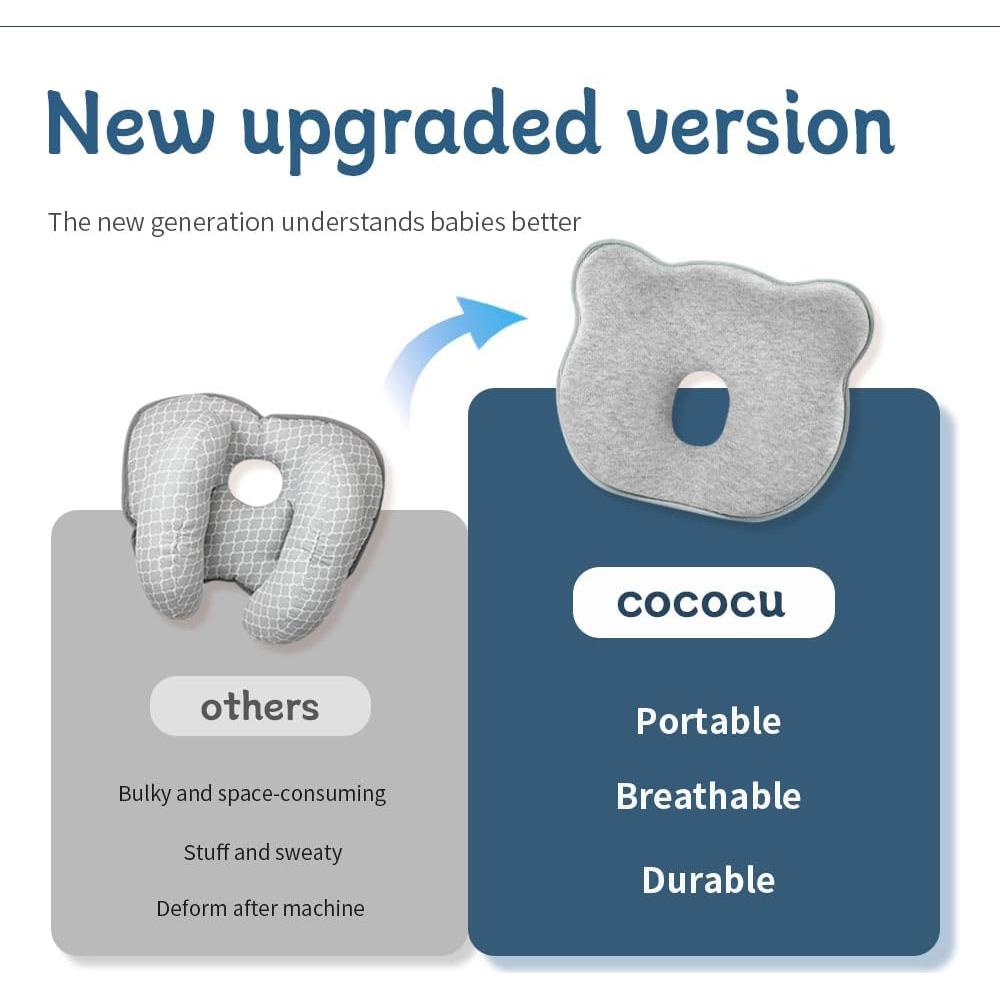 New upgraded version

The new generation understands babies better

others

Bulky and space-consuming

Stuff and sweaty

Deform after machine

cococu

Portable

Breathable

Durable